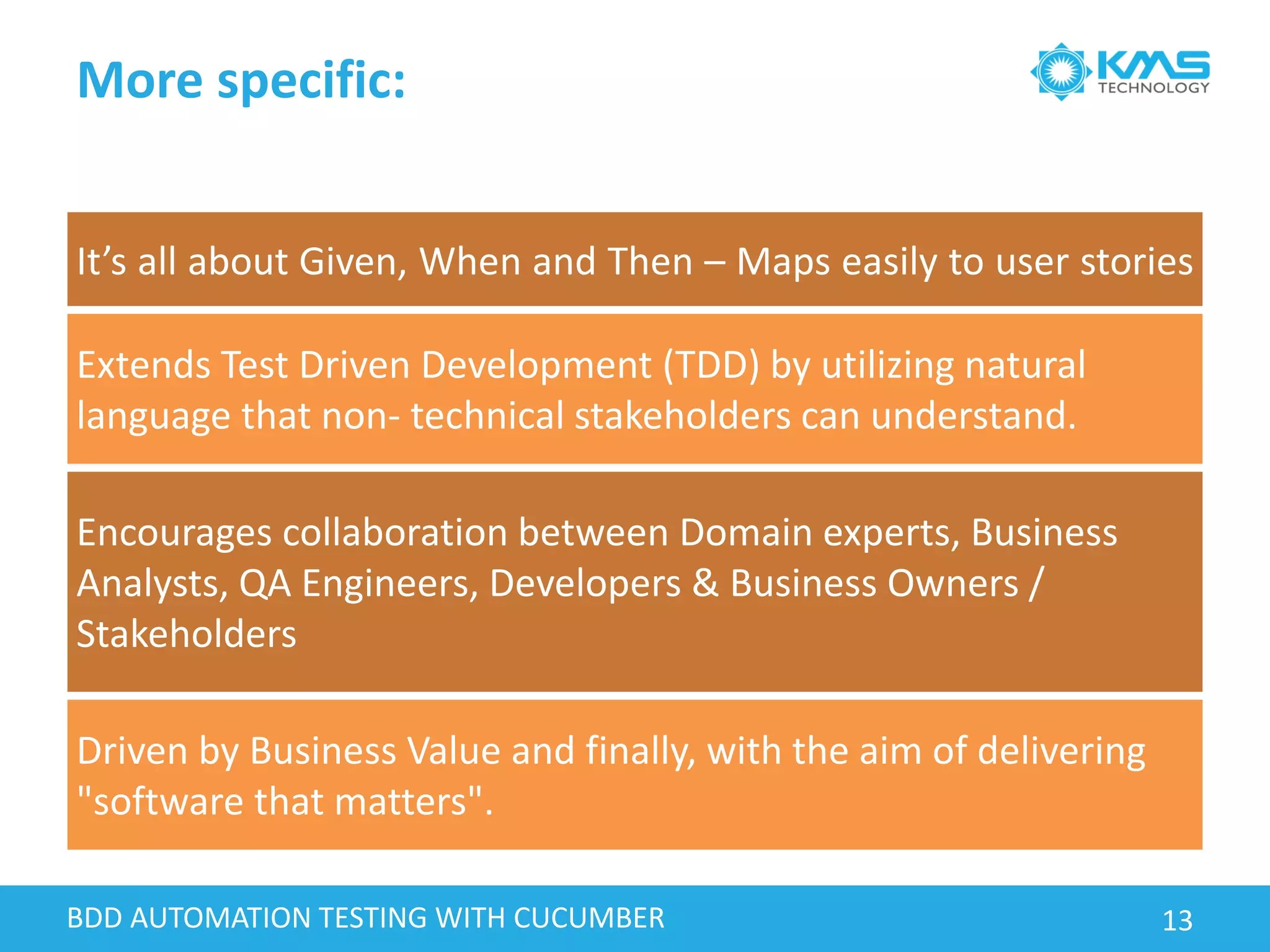 More specific:

KMS TECHNOLOGY

It’s all about Given, When and Then – Maps easily to user stories

Extends Test Driven Development (TDD) by utilizing natural language that non- technical stakeholders can understand.

Encourages collaboration between Domain experts, Business Analysts, QA Engineers, Developers & Business Owners / Stakeholders

Driven by Business Value and finally, with the aim of delivering "software that matters".

BDD AUTOMATION TESTING WITH CUCUMBER

13